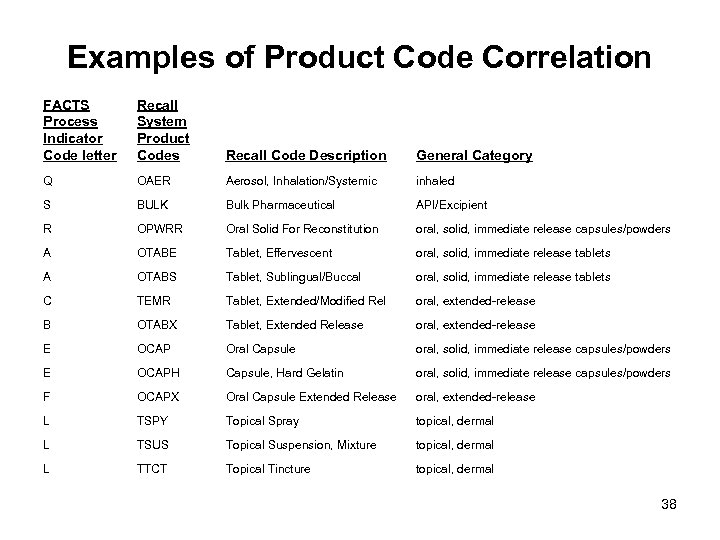 Examples of Product Code Correlation

| FACTS Process Indicator Code letter | Recall System Product Codes | Recall Code Description | General Category |
|---|---|---|---|
| Q | OAER | Aerosol, Inhalation/Systemic | inhaled |
| S | BULK | Bulk Pharmaceutical | API/Excipient |
| R | OPWRR | Oral Solid For Reconstitution | oral, solid, immediate release capsules/powders |
| A | OTABE | Tablet, Effervescent | oral, solid, immediate release tablets |
| A | OTABS | Tablet, Sublingual/Buccal | oral, solid, immediate release tablets |
| C | TEMR | Tablet, Extended/Modified Rel | oral, extended-release |
| B | OTABX | Tablet, Extended Release | oral, extended-release |
| E | OCAP | Oral Capsule | oral, solid, immediate release capsules/powders |
| E | OCAPH | Capsule, Hard Gelatin | oral, solid, immediate release capsules/powders |
| F | OCAPX | Oral Capsule Extended Release | oral, extended-release |
| L | TSPY | Topical Spray | topical, dermal |
| L | TSUS | Topical Suspension, Mixture | topical, dermal |
| L | TTCT | Topical Tincture | topical, dermal |

38